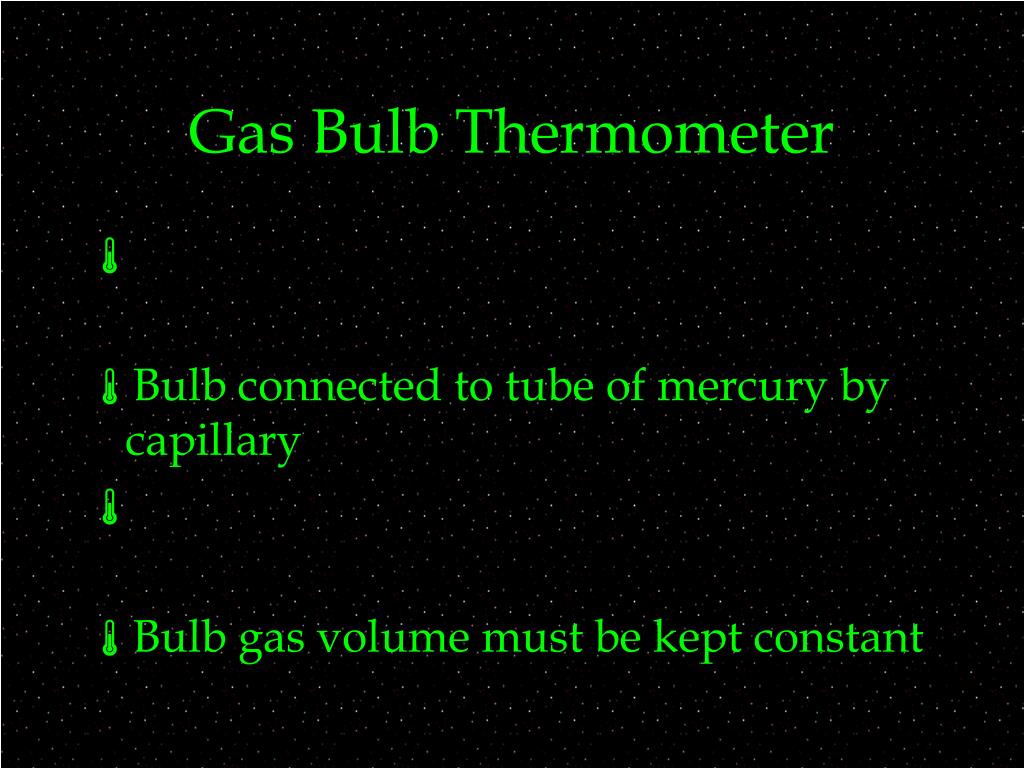 Gas Bulb Thermometer

Bulb connected to tube of mercury by capillary

Bulb gas volume must be kept constant